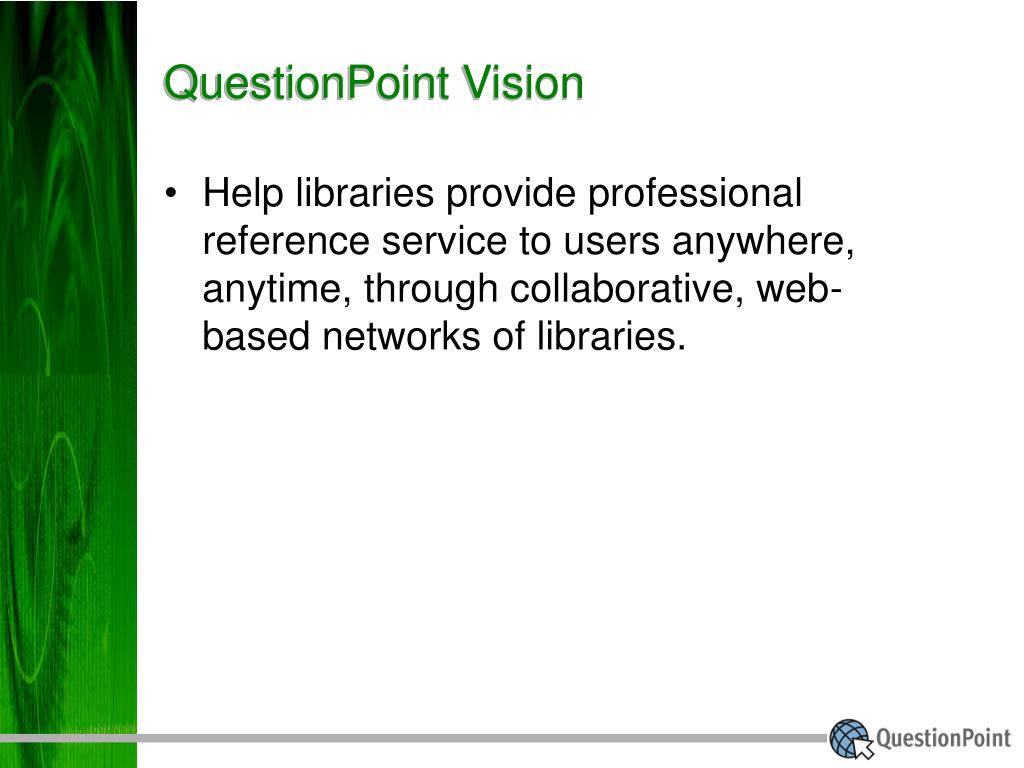 QuestionPoint Vision

• Help libraries provide professional reference service to users anywhere, anytime, through collaborative, web-based networks of libraries.

QuestionPoint